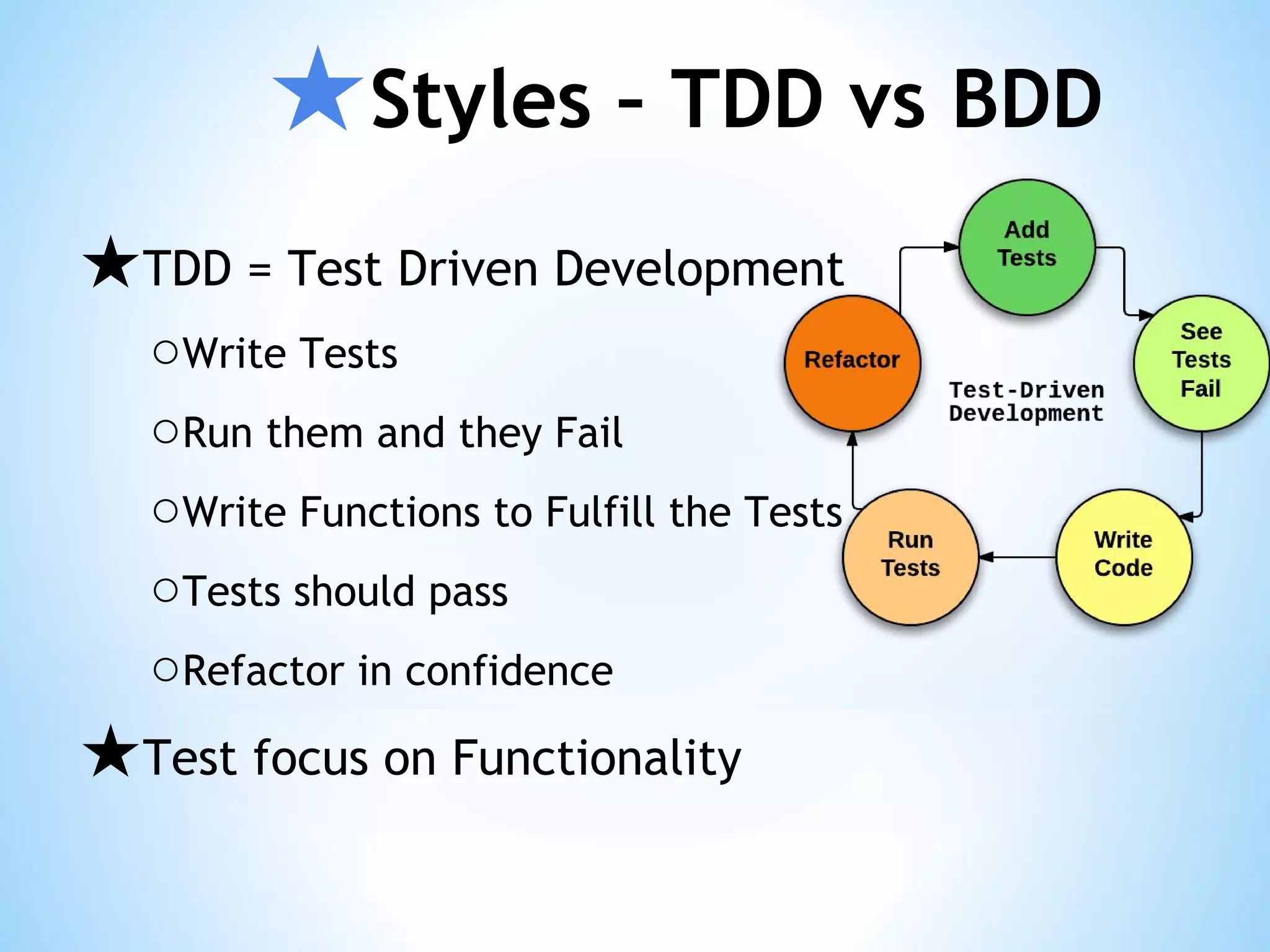 ★Styles - TDD vs BDD

★TDD = Test Driven Development

○Write Tests

○Run them and they Fail

○Write Functions to Fulfill the Tests

○Tests should pass

○Refactor in confidence

★Test focus on Functionality

Add Tests

See Tests Fail

Write Code

Run Tests

Refactor

Test-Driven Development